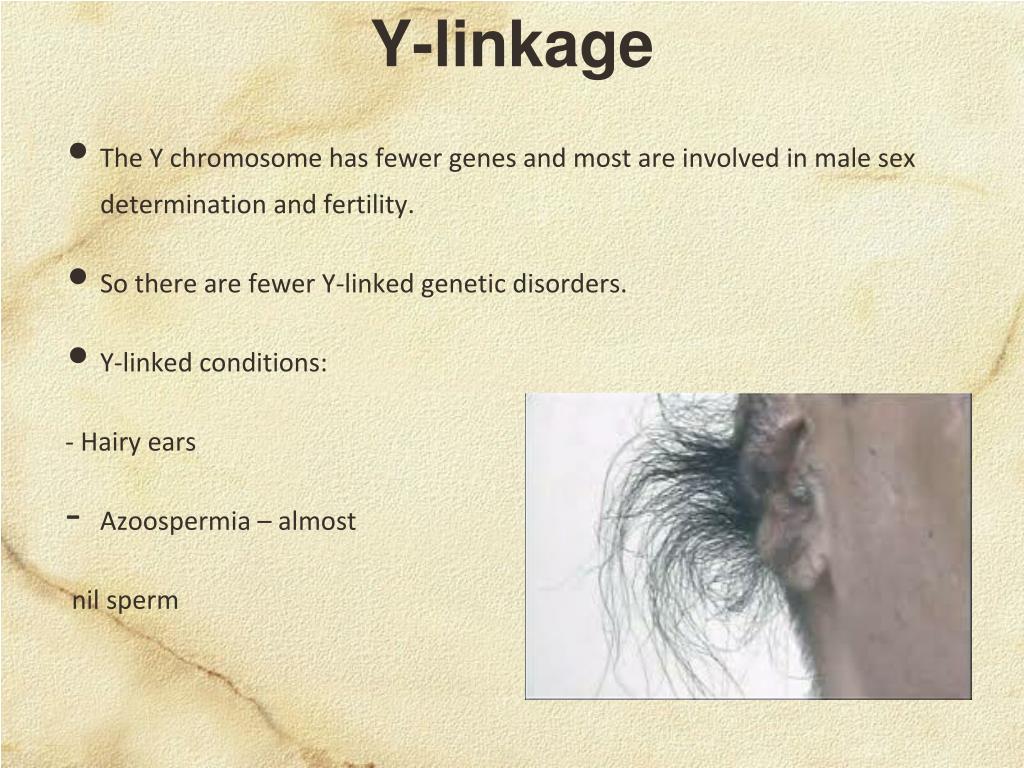 Y-linkage

• The Y chromosome has fewer genes and most are involved in male sex determination and fertility.

• So there are fewer Y-linked genetic disorders.

• Y-linked conditions:

- Hairy ears

- Azoospermia – almost

nil sperm